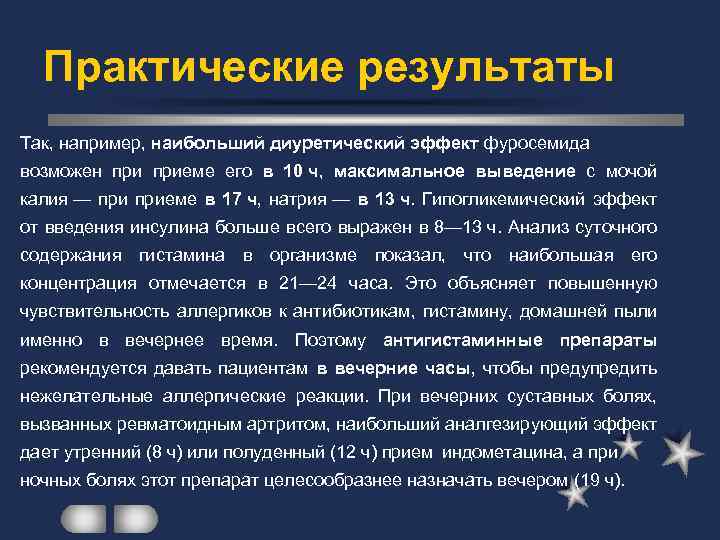 Практические результаты

Так, например, наибольший диуретический эффект фуросемида возможен при приеме его в 10 ч, максимальное выведение с мочой калия — при приеме в 17 ч, натрия — в 13 ч. Гипогликемический эффект от введения инсулина больше всего выражен в 8—13 ч. Анализ суточного содержания гистамина в организме показал, что наибольшая его концентрация отмечается в 21—24 часа. Это объясняет повышенную чувствительность аллергиков к антибиотикам, гистамину, домашней пыли именно в вечернее время. Поэтому антигистаминные препараты рекомендуется давать пациентам в вечерние часы, чтобы предупредить нежелательные аллергические реакции. При вечерних суставных болях, вызванных ревматоидным артритом, наибольший аналгезирующий эффект дает утренний (8 ч) или полуденный (12 ч) прием индометацина, а при ночных болях этот препарат целесообразнее назначать вечером (19 ч).